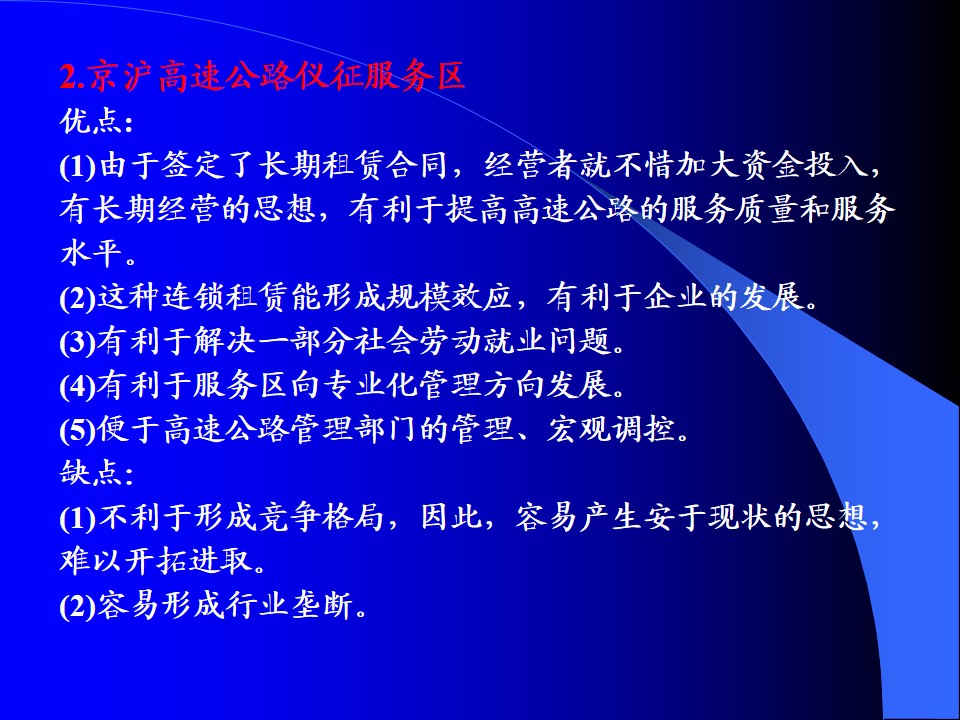 2.京沪高速公路仪征服务区

优点:

(1)由于签定了长期租赁合同，经营者就不惜加大资金投入，有长期经营的思想，有利于提高高速公路的服务质量和服务水平。

(2)这种连锁租赁能形成规模效应，有利于企业的发展。

(3)有利于解决一部分社会劳动就业问题。

(4)有利于服务区向专业化管理方向发展。

(5)便于高速公路管理部门的管理、宏观调控。

缺点:

(1)不利于形成竞争格局，因此，容易产生安于现状的思想，难以开拓进取。

(2)容易形成行业垄断。